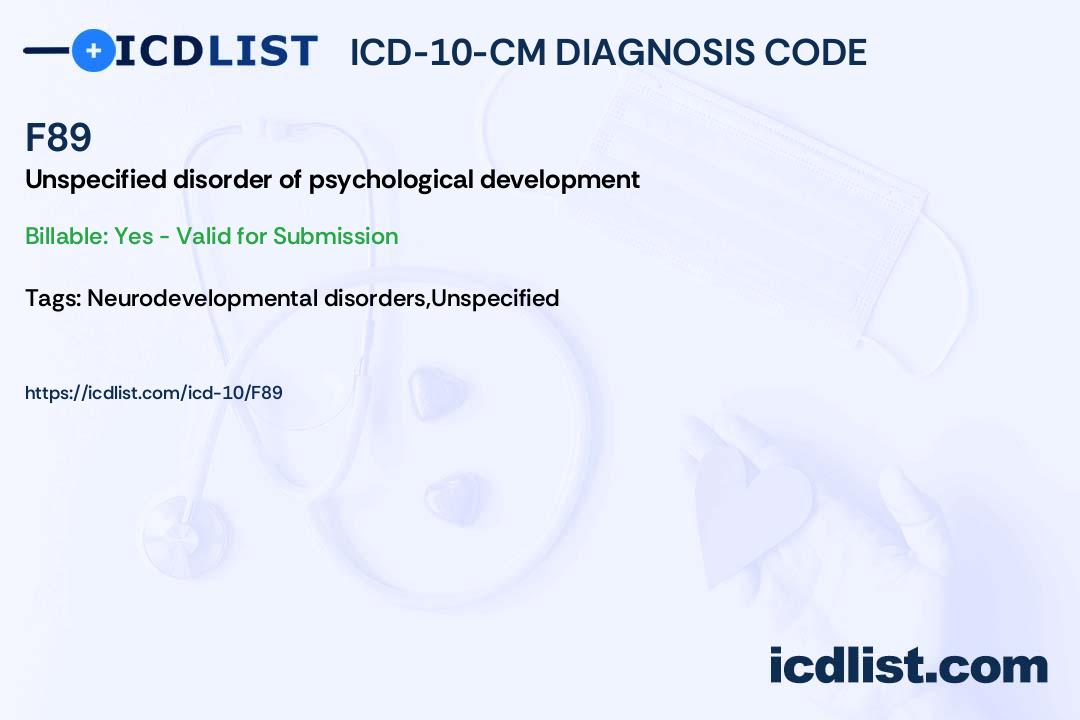 ICDLIST ICD-10-CM DIAGNOSIS CODE

F89

Unspecified disorder of psychological development

Billable: Yes - Valid for Submission

Tags: Neurodevelopmental disorders,Unspecified

https://icdlist.com/icd-10/F89

icdlist.com